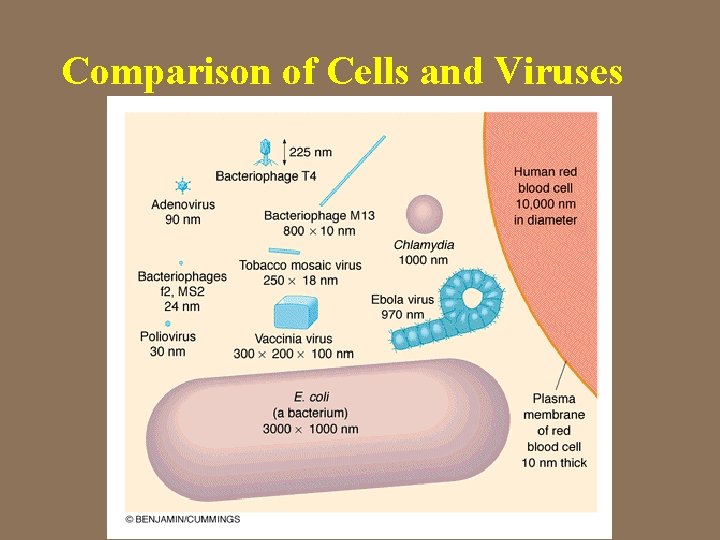 Comparison of Cells and Viruses

225 nm
Bacteriophage T4

Adenovirus
90 nm

Bacteriophage M13
800 × 10 nm

Human red blood cell 10,000 nm in diameter

Chlamydia
1000 nm

Tobacco mosaic virus
250 × 18 nm

Bacteriophages f2, MS2
24 nm

Ebola virus
970 nm

Poliovirus
30 nm

Vaccinia virus
300 × 200 × 100 nm

E. coli
(a bacterium)
3000 × 1000 nm

Plasma membrane of red blood cell 10 nm thick

© BENJAMIN/CUMMINGS